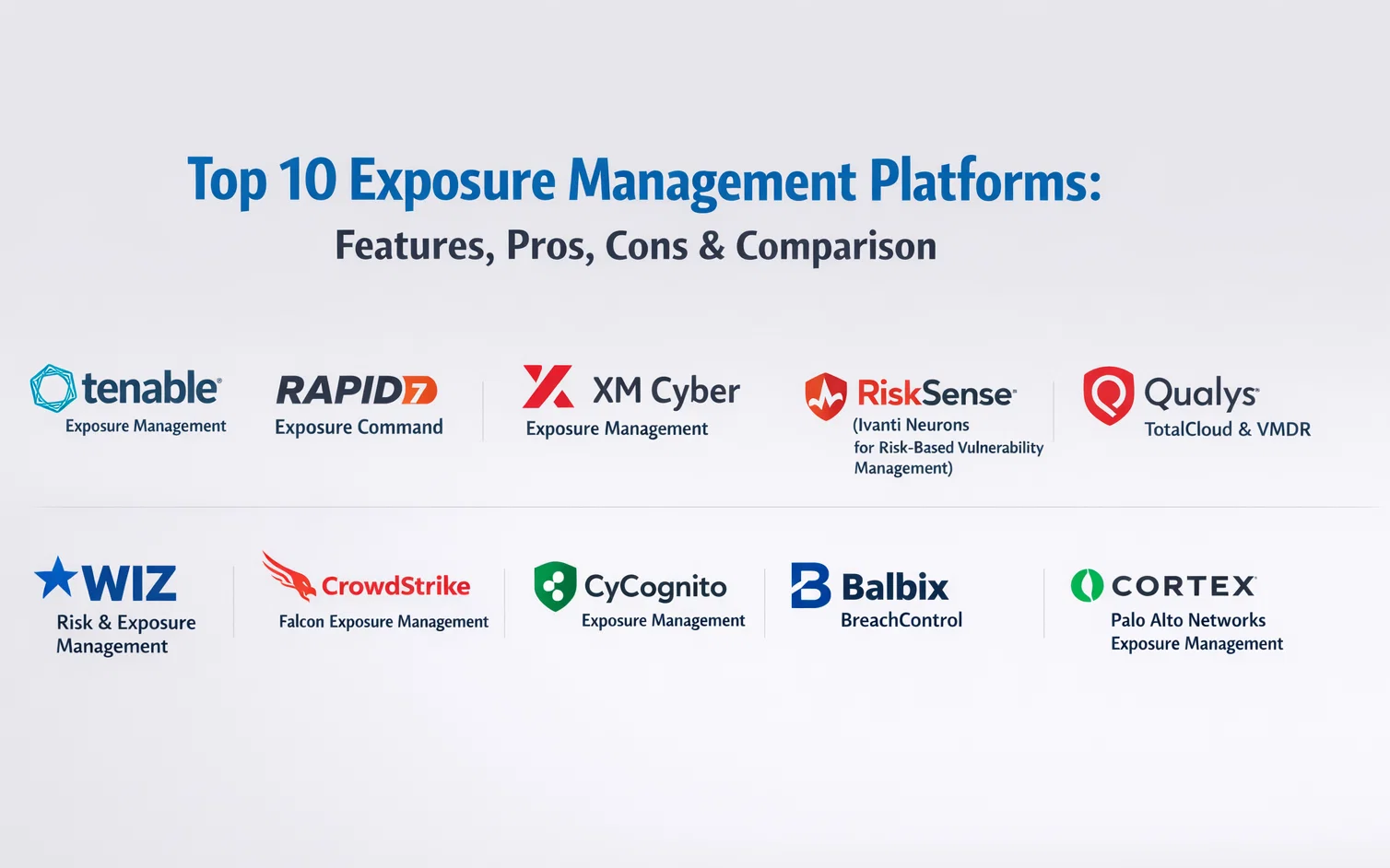 Top 10 Exposure Management Platforms:
Features, Pros, Cons & Comparison

tenable
Exposure Management

RAPID7
Exposure Command

XM Cyber
Exposure Management

RiskSense
(Ivanti Neurons for Risk-Based Vulnerability Management)

Qualys
TotalCloud & VMDR

WIZ
Risk & Exposure Management

CrowdStrike
Falcon Exposure Management

CyCognito
Exposure Management

Balbix
BreachControl

CORTEX
Palo Alto Networks Exposure Management